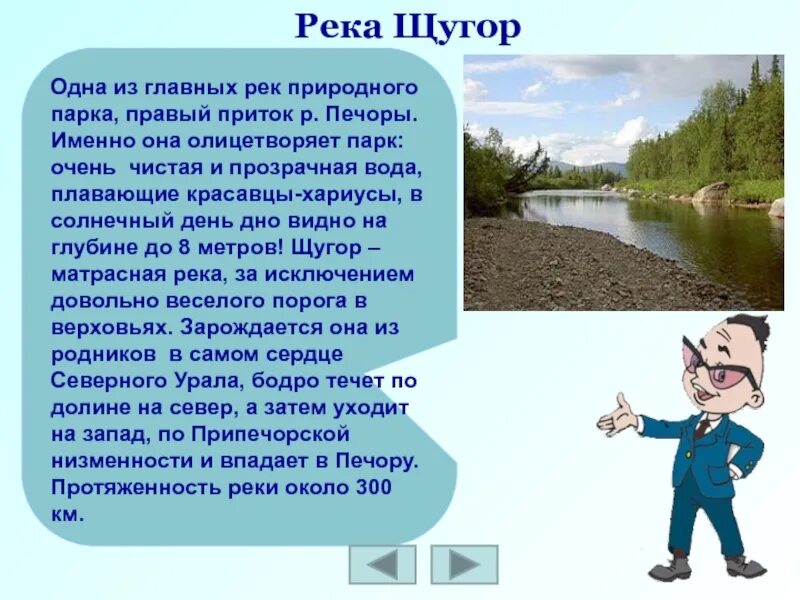 Река Щугор

Одна из главных рек природного парка, правый приток р. Печоры. Именно она олицетворяет парк: очень чистая и прозрачная вода, плавающие красавцы-хариусы, в солнечный день дно видно на глубине до 8 метров! Щугор – матрасная река, за исключением довольно веселого порога в верховьях. Зарождается она из родников в самом сердце Северного Урала, бодро течет по долине на север, а затем уходит на запад, по Припечорской низменности и впадает в Печору. Протяженность реки около 300 км.